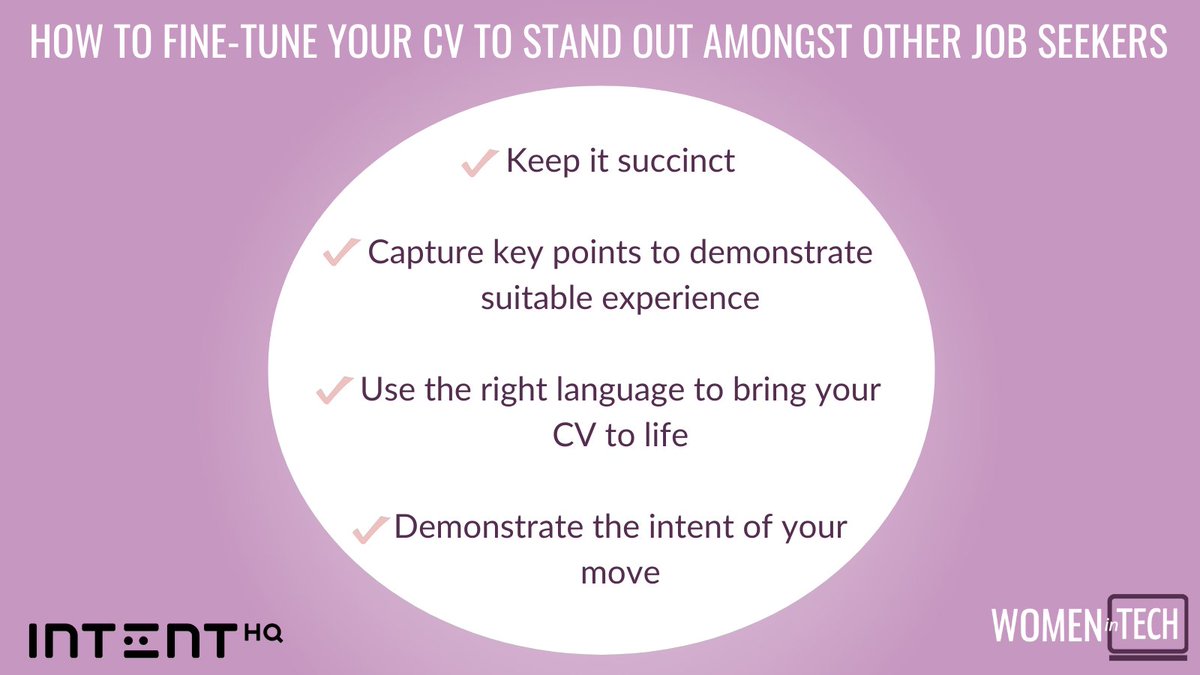 HOW TO FINE-TUNE YOUR CV TO STAND OUT AMONGST OTHER JOB SEEKERS

✓ Keep it succinct

✓ Capture key points to demonstrate suitable experience

✓ Use the right language to bring your CV to life

✓ Demonstrate the intent of your move

INTENT HQ

WOMEN in TECH